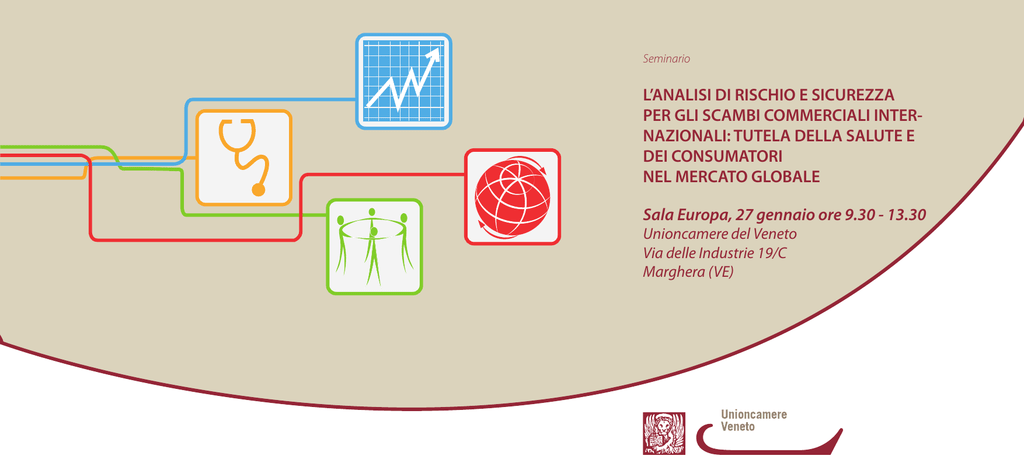 Seminario

L'ANALISI DI RISCHIO E SICUREZZA PER GLI SCAMBI COMMERCIALI INTERNAZIONALI: TUTELA DELLA SALUTE E DEI CONSUMATORI NEL MERCATO GLOBALE

Sala Europa, 27 gennaio ore 9.30 - 13.30
Unioncamere del Veneto
Via delle Industrie 19/C
Marghera (VE)

Unioncamere
Veneto